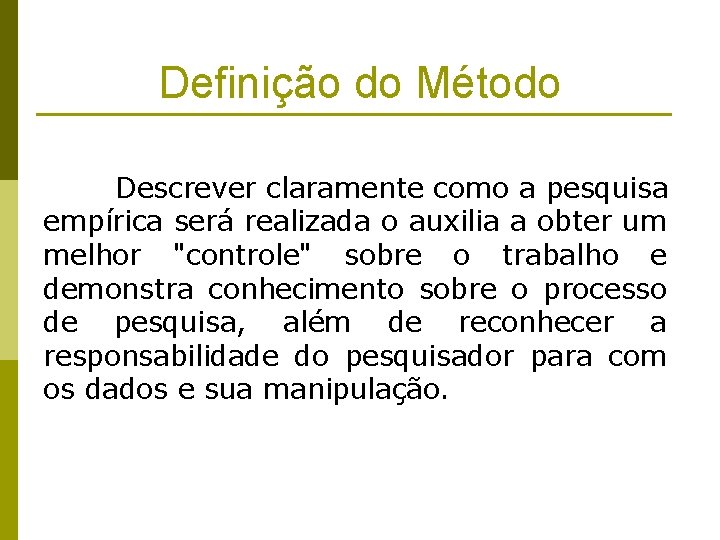 Definição do Método

Descrever claramente como a pesquisa empírica será realizada o auxilia a obter um melhor "controle" sobre o trabalho e demonstra conhecimento sobre o processo de pesquisa, além de reconhecer a responsabilidade do pesquisador para com os dados e sua manipulação.